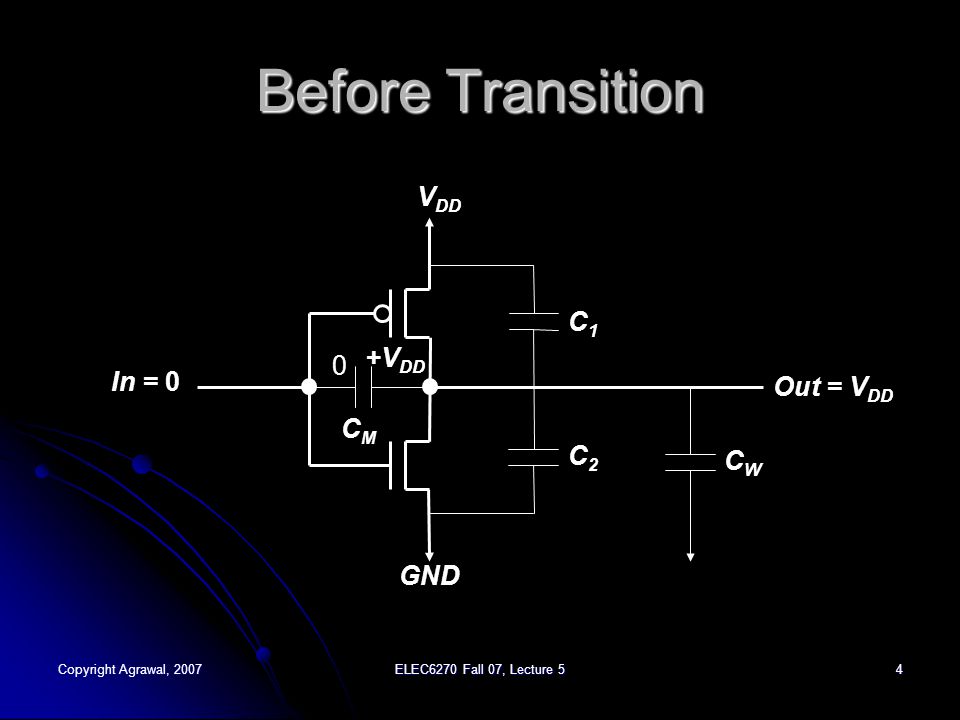 Before Transition

$V_{DD}$

$C_1$

0

$+V_{DD}$

In = 0

Out = $V_{DD}$

$C_M$

$C_2$

$C_W$

GND

Copyright Agrawal, 2007

ELEC6270 Fall 07, Lecture 5

4